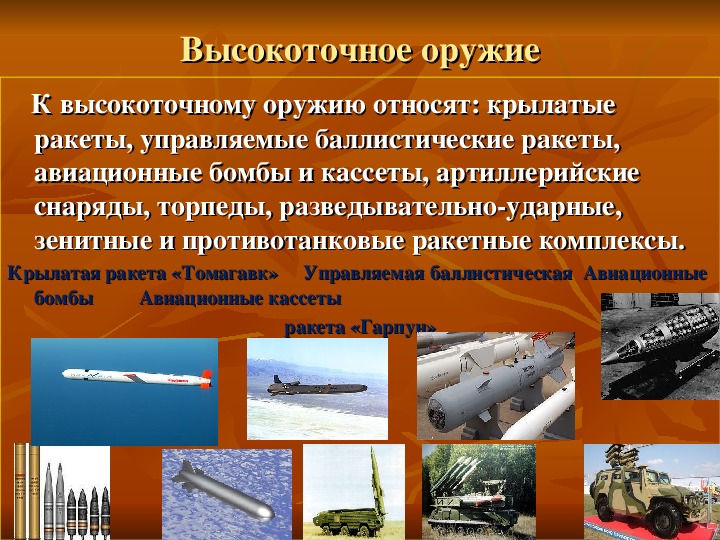 Высокоточное оружие

К высокоточному оружию относят: крылатые ракеты, управляемые баллистические ракеты, авиационные бомбы и кассеты, артиллерийские снаряды, торпеды, разведывательно-ударные, зенитные и противотанковые ракетные комплексы.

Крылатая ракета «Томагавк» Управляемая баллистическая Авиационные бомбы Авиационные кассеты

ракета «Гарпун»